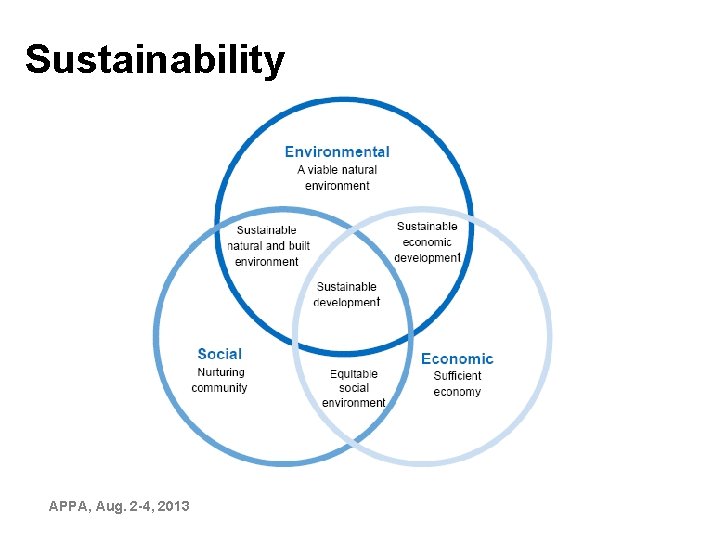 Sustainability

Environmental
A viable natural environment

Sustainable natural and built environment

Sustainable economic development

Sustainable development

Social
Nurturing community

Equitable social environment

Economic
Sufficient economy

APPA, Aug. 2-4, 2013